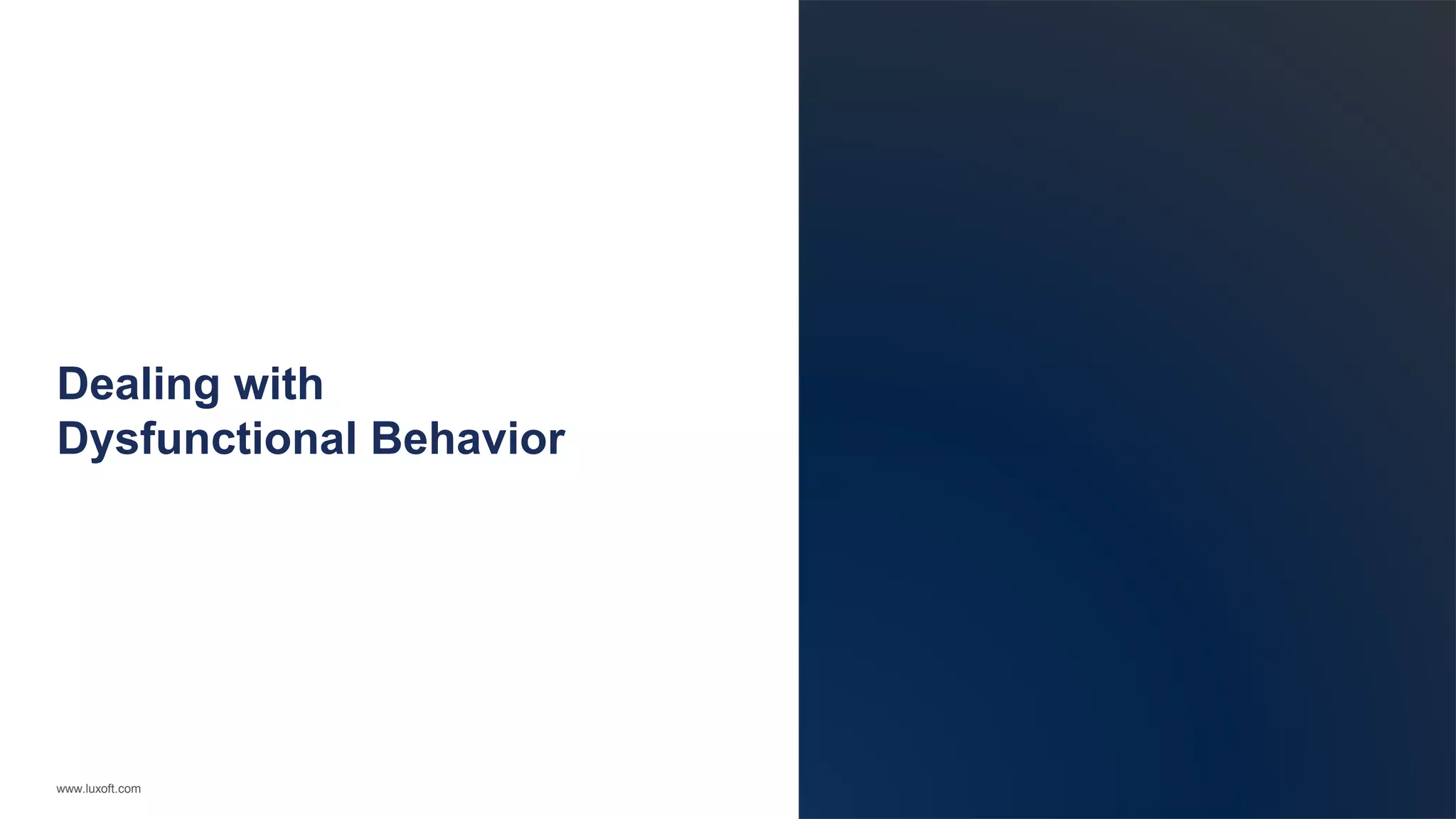 Dealing with
Dysfunctional Behavior

www.luxoft.com